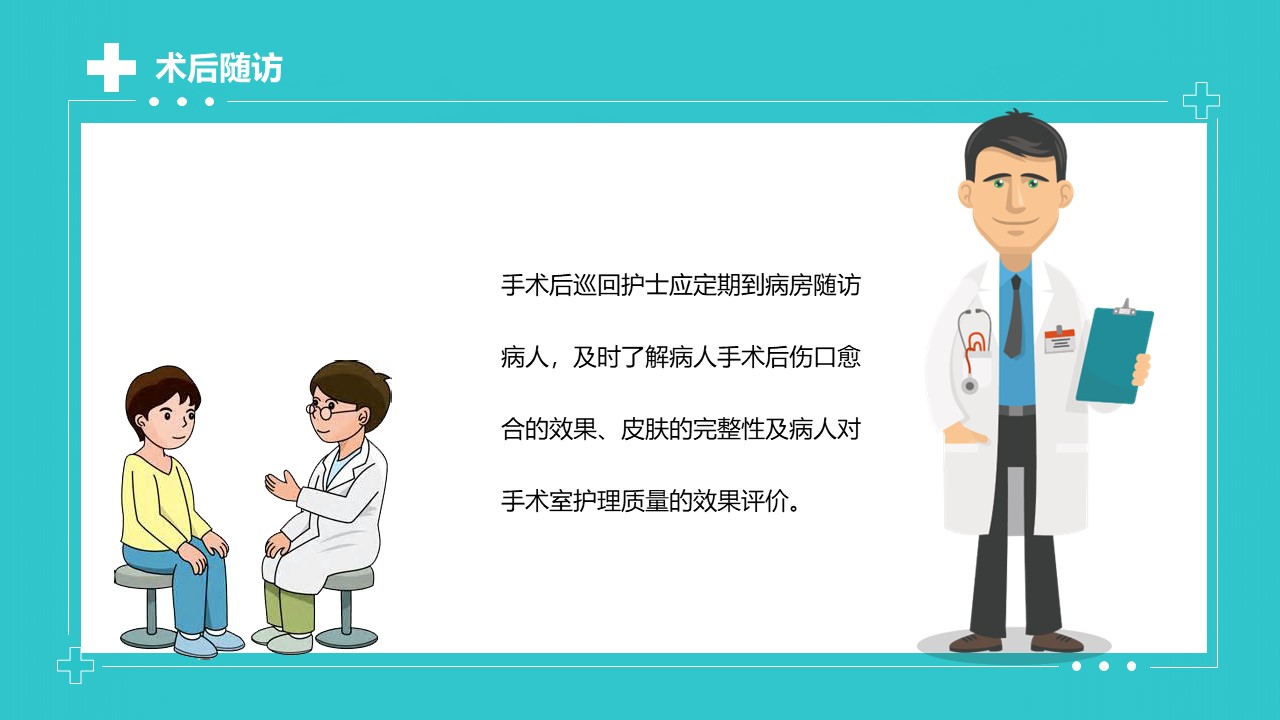 术后随访

手术后巡回护士应定期到病房随访病人，及时了解病人手术后伤口愈合的效果、皮肤的完整性及病人对手术室护理质量的效果评价。